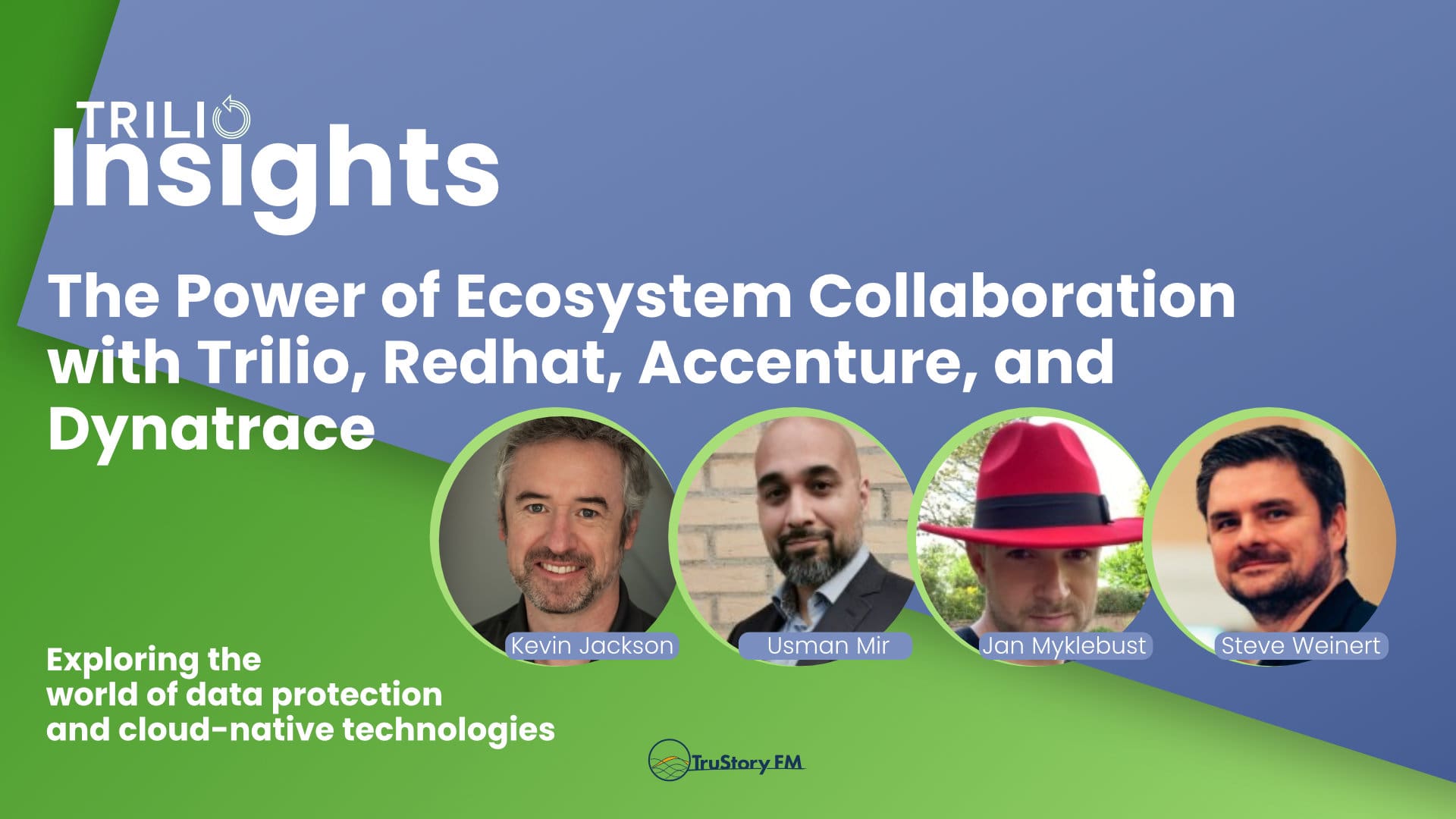 TRILIO
Insights

The Power of Ecosystem Collaboration with Trilio, Redhat, Accenture, and Dynatrace

Kevin Jackson
Usman Mir
Jan Myklebust
Steve Weinert

Exploring the world of data protection and cloud-native technologies

TruStory FM